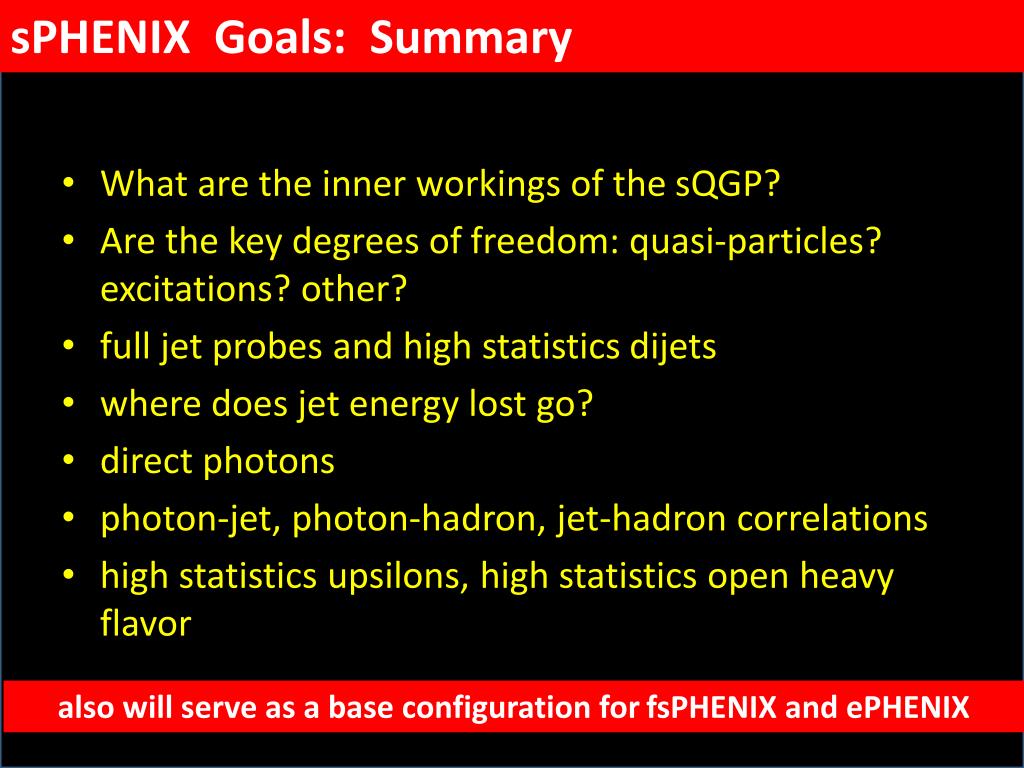 sPHENIX Goals: Summary

• What are the inner workings of the sQGP?
• Are the key degrees of freedom: quasi-particles? excitations? other?
• full jet probes and high statistics dijets
• where does jet energy lost go?
• direct photons
• photon-jet, photon-hadron, jet-hadron correlations
• high statistics upsilons, high statistics open heavy flavor

also will serve as a base configuration for fsPHENIX and ePHENIX